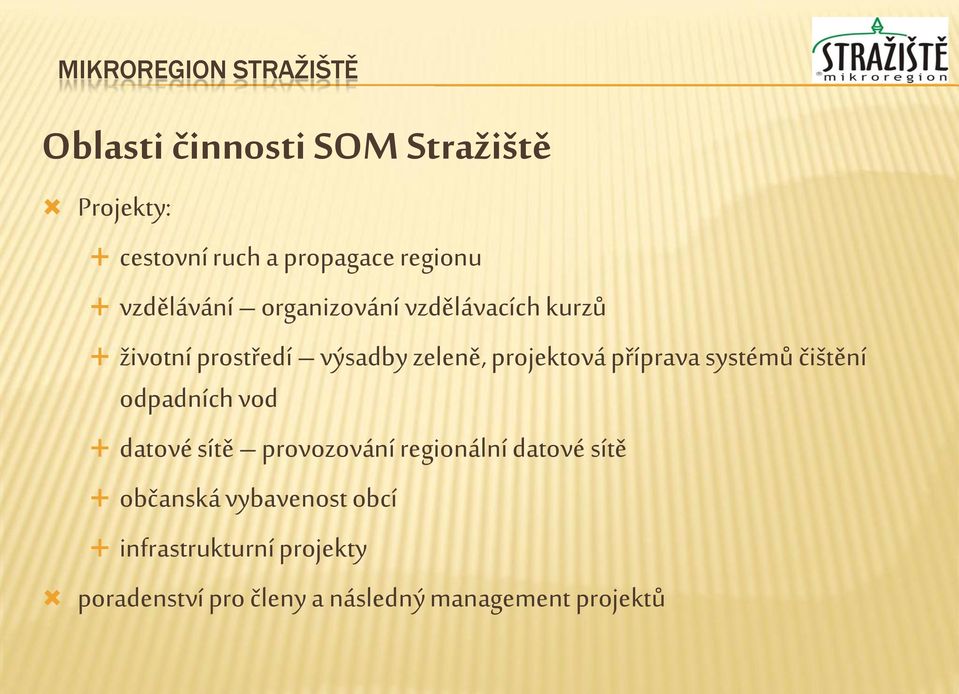 MIKROREGION STRAŽIŠTĚ

STRAŽIŠTĚ
mikroregion

Oblasti činnosti SOM Stražiště

Projekty:

cestovní ruch a propagace regionu

vzdělávání – organizování vzdělávacích kurzů

životní prostředí – výsadby zeleně, projektová příprava systémů čištění odpadních vod

datové sítě – provozování regionální datové sítě

občanská vybavenost obcí

infrastrukturní projekty

poradenství pro členy a následný management projektů